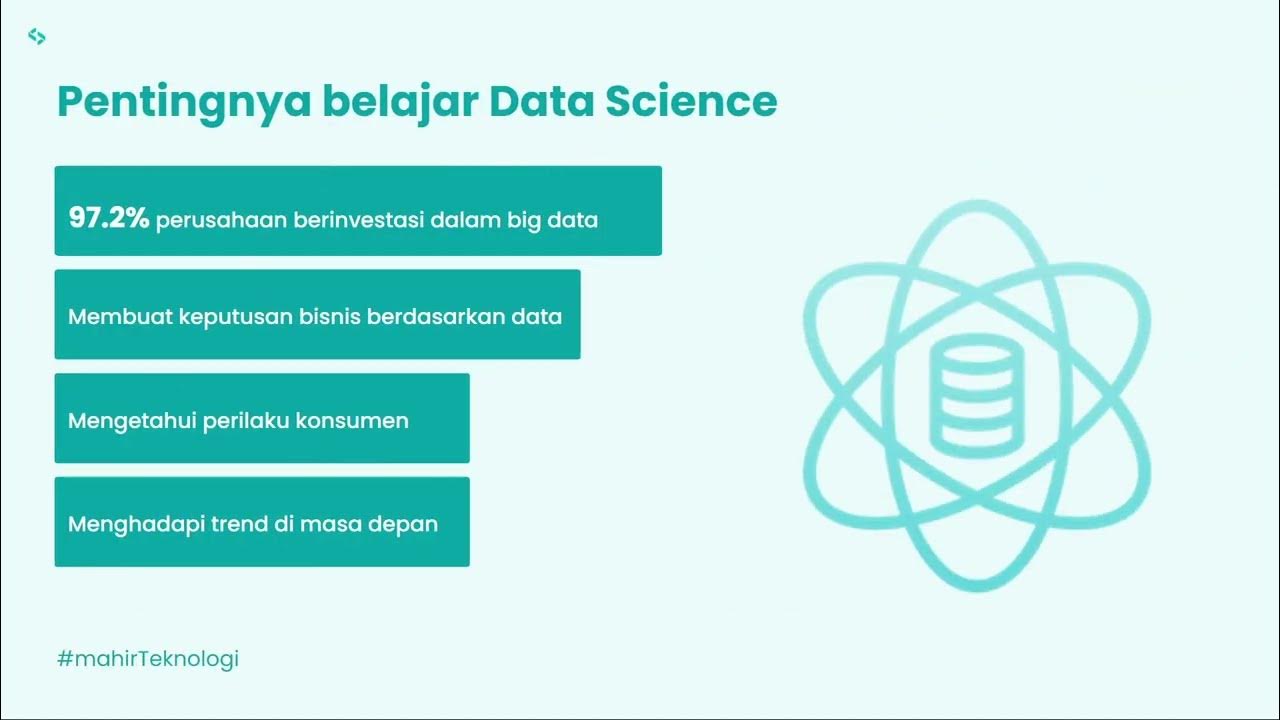 Pentingnya belajar Data Science

97.2% perusahaan berinvestasi dalam big data

Membuat keputusan bisnis berdasarkan data

Mengetahui perilaku konsumen

Menghadapi trend di masa depan

#mahirTeknologi